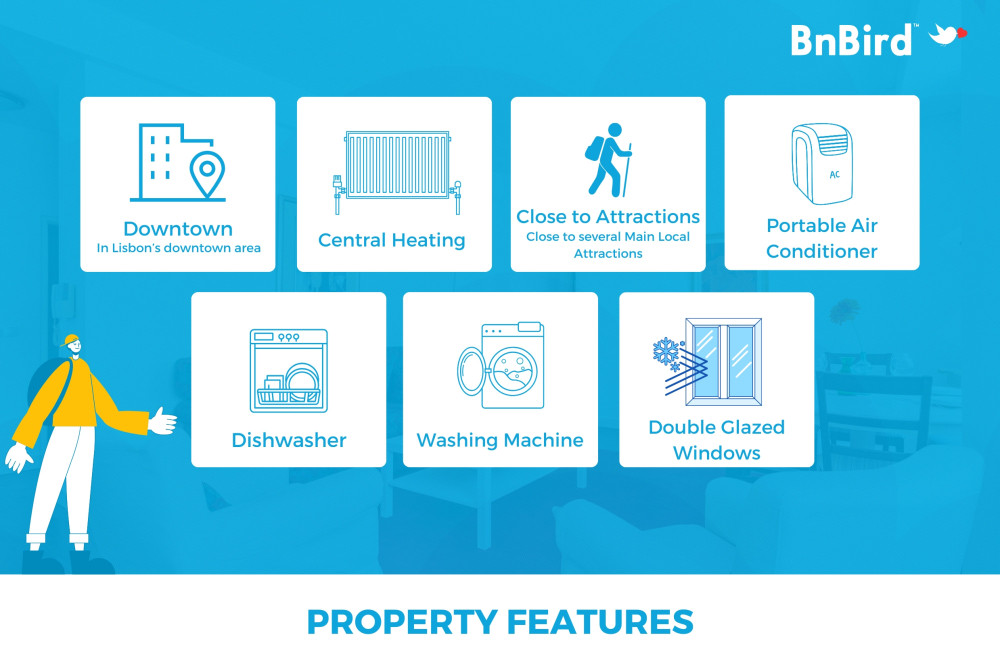 BnBird™

Downtown
In Lisbon's downtown area

Central Heating

Close to Attractions
Close to several Main Local Attractions

AC

Portable Air Conditioner

Dishwasher

Washing Machine

Double Glazed Windows

PROPERTY FEATURES